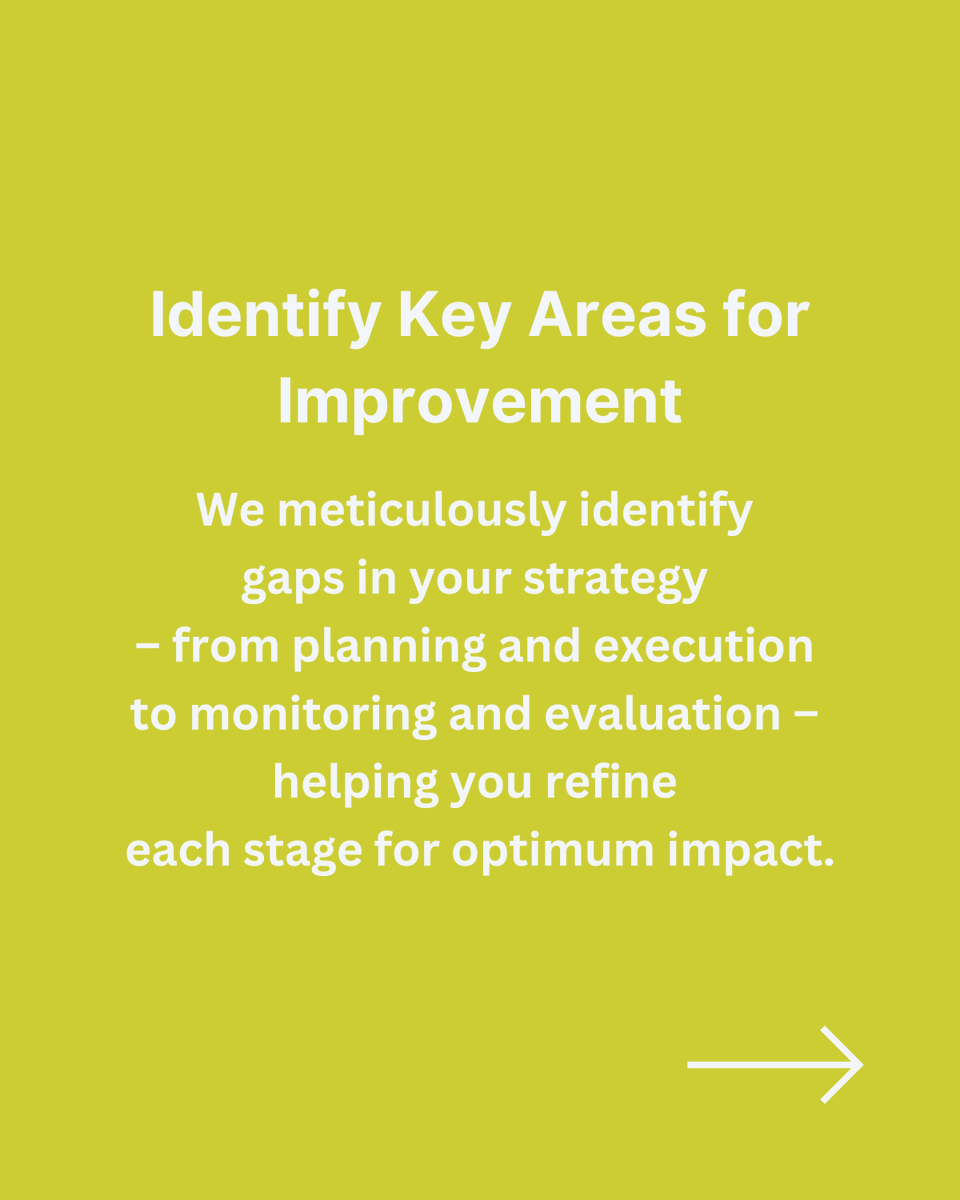 Identify Key Areas for Improvement

We meticulously identify gaps in your strategy – from planning and execution to monitoring and evaluation – helping you refine each stage for optimum impact.